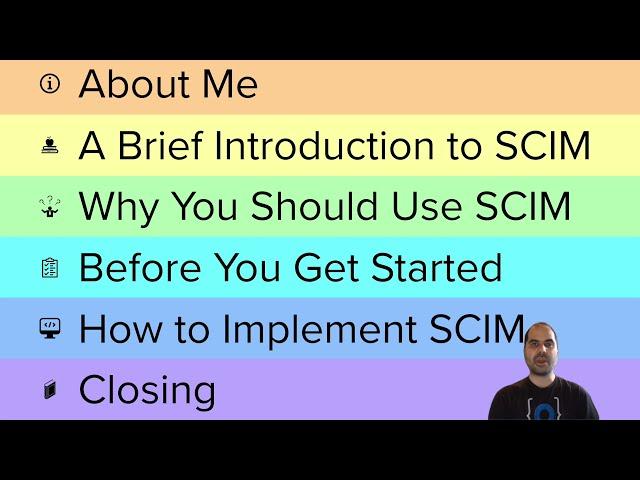 About Me

A Brief Introduction to SCIM

Why You Should Use SCIM

Before You Get Started

How to Implement SCIM

Closing